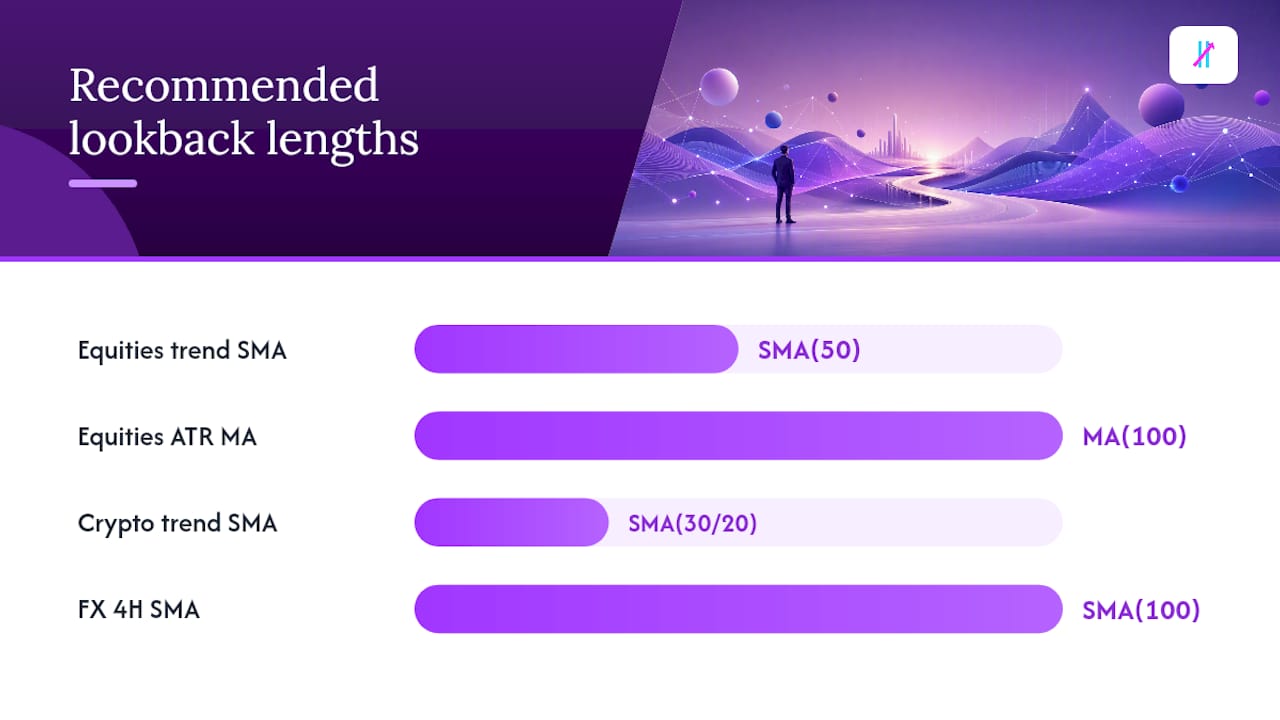 Recommended lookback lengths

Equities trend SMA
SMA(50)

Equities ATR MA
MA(100)

Crypto trend SMA
SMA(30/20)

FX 4H SMA
SMA(100)